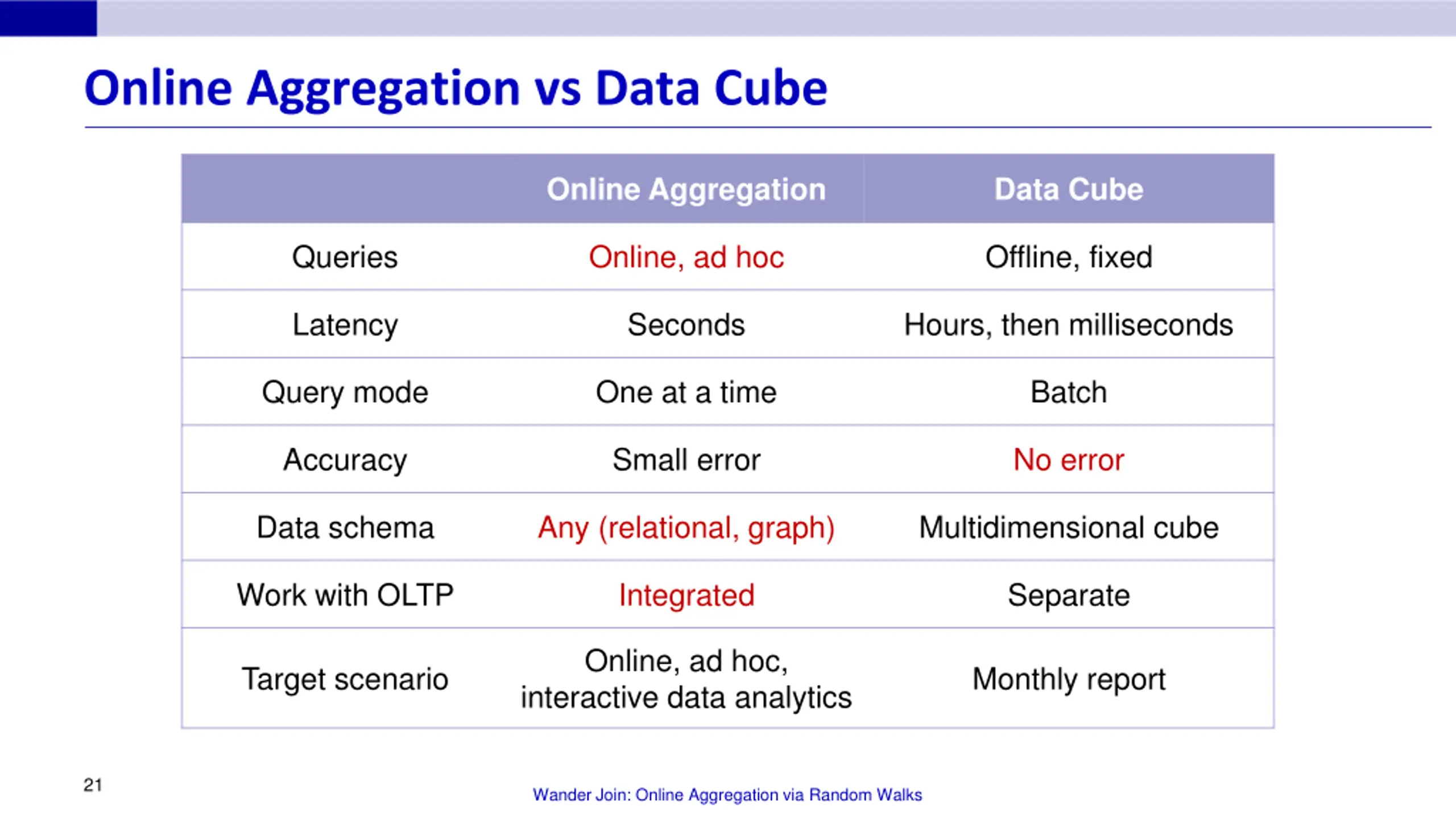 Online Aggregation vs Data Cube

| | Online Aggregation | Data Cube |
|---|---|---|
| Queries | Online, ad hoc | Offline, fixed |
| Latency | Seconds | Hours, then milliseconds |
| Query mode | One at a time | Batch |
| Accuracy | Small error | No error |
| Data schema | Any (relational, graph) | Multidimensional cube |
| Work with OLTP | Integrated | Separate |
| Target scenario | Online, ad hoc, interactive data analytics | Monthly report |

21

Wander Join: Online Aggregation via Random Walks